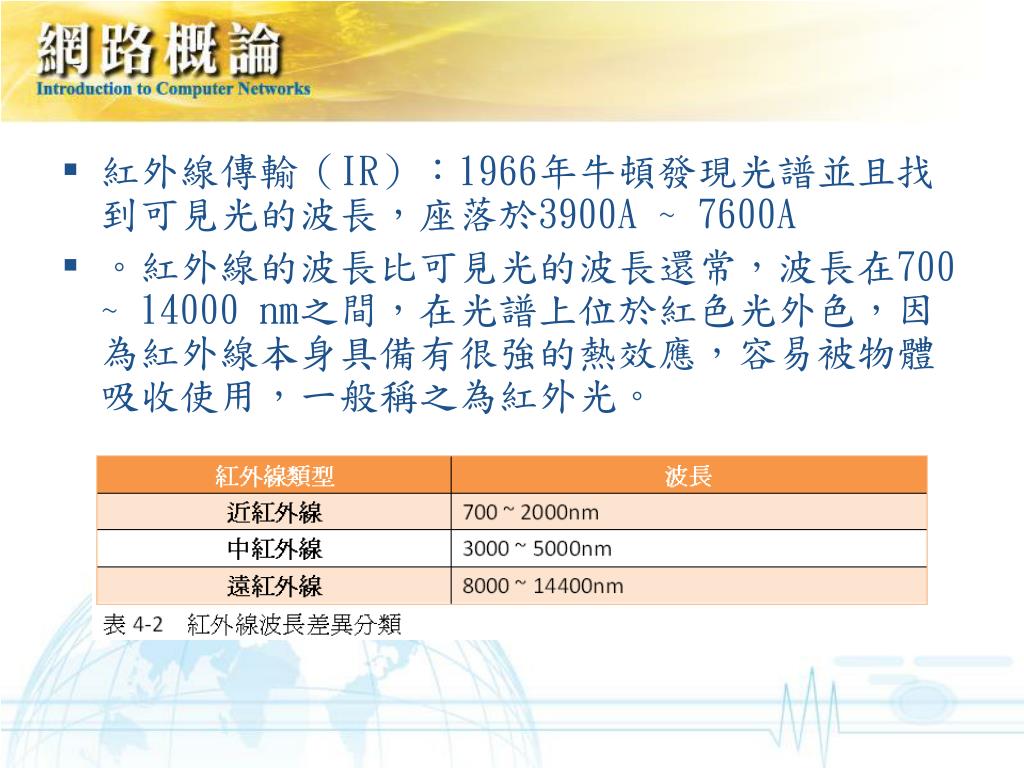 網路概論
Introduction to Computer Networks

▪ 紅外線傳輸（IR）：1966年牛頓發現光譜並且找到可見光的波長，座落於3900A ~ 7600A

▪ 。紅外線的波長比可見光的波長還常，波長在700 ~ 14000 nm之間，在光譜上位於紅色光外色，因為紅外線本身具備有很強的熱效應，容易被物體吸收使用，一般稱之為紅外光。

| 紅外線類型 | 波長 |
|---|---|
| 近紅外線 | 700 ~ 2000nm |
| 中紅外線 | 3000 ~ 5000nm |
| 遠紅外線 | 8000 ~ 14400nm |

表 4-2　紅外線波長差異分類